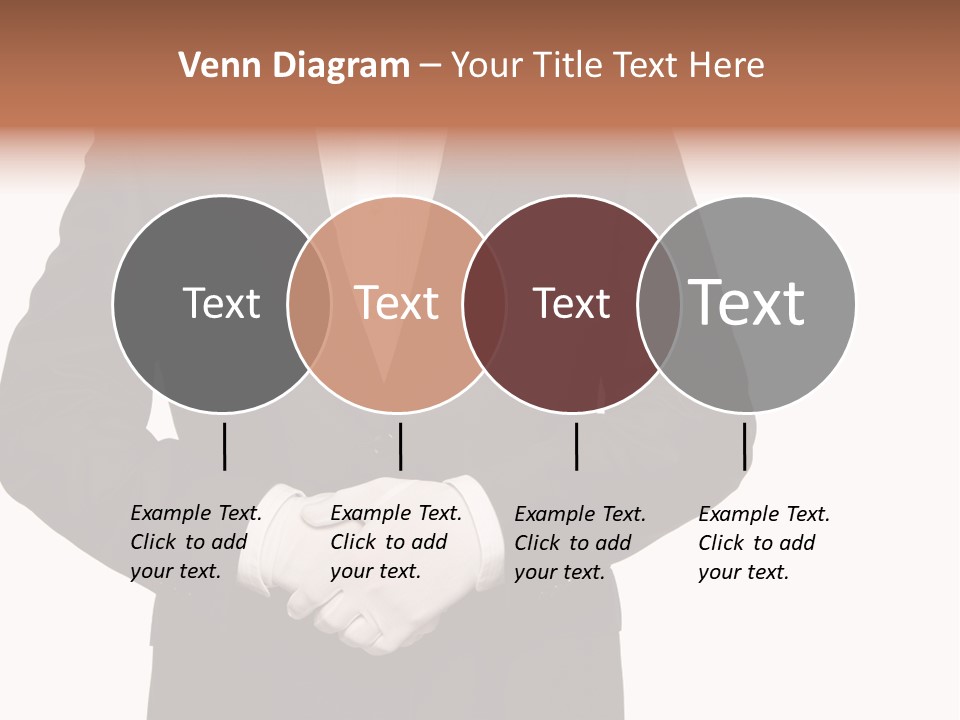 Venn Diagram – Your Title Text Here

Text

Text

Text

Text

Example Text. Click to add your text.

Example Text. Click to add your text.

Example Text. Click to add your text.

Example Text. Click to add your text.